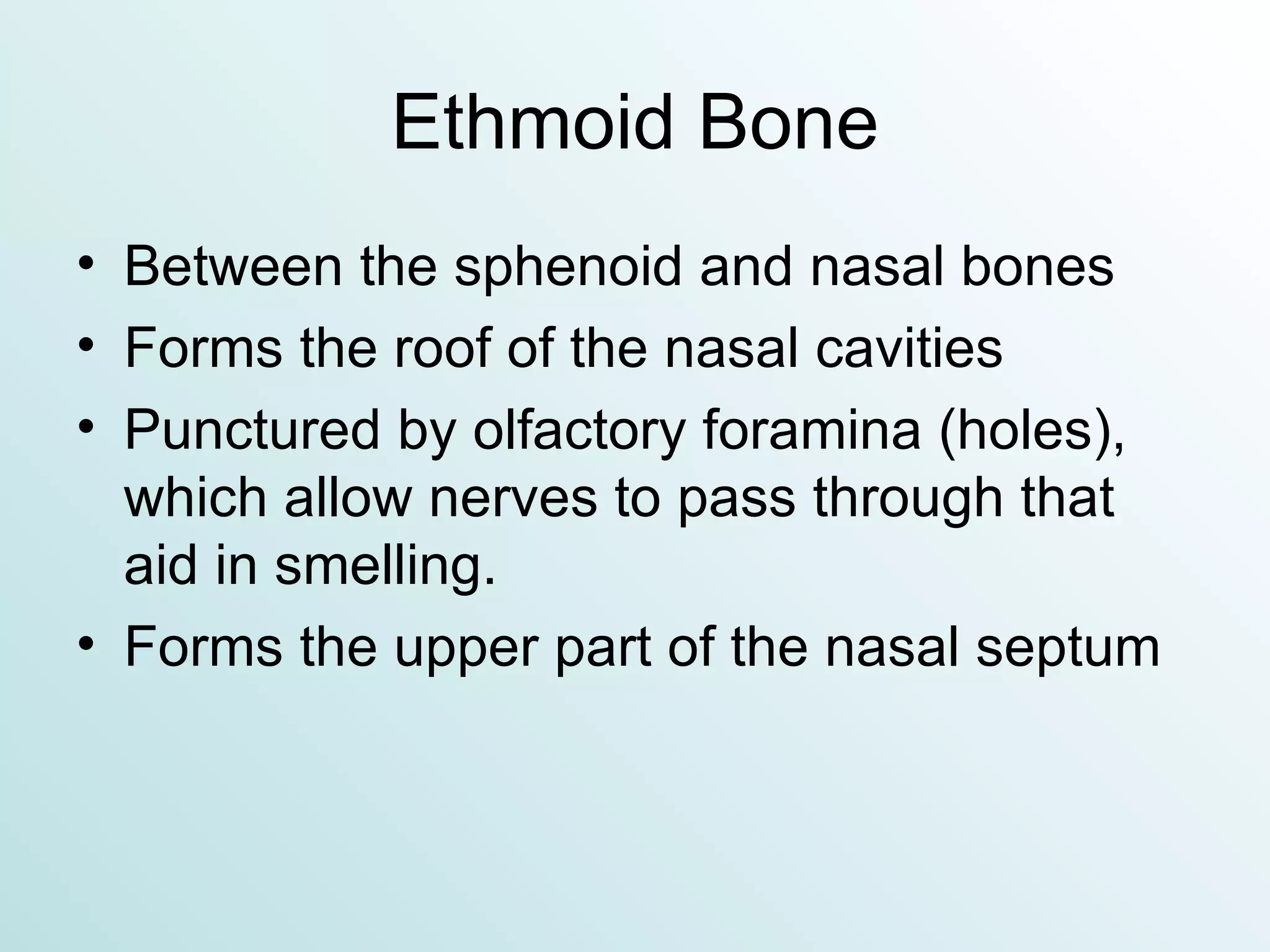 Ethmoid Bone

• Between the sphenoid and nasal bones
• Forms the roof of the nasal cavities
• Punctured by olfactory foramina (holes), which allow nerves to pass through that aid in smelling.
• Forms the upper part of the nasal septum